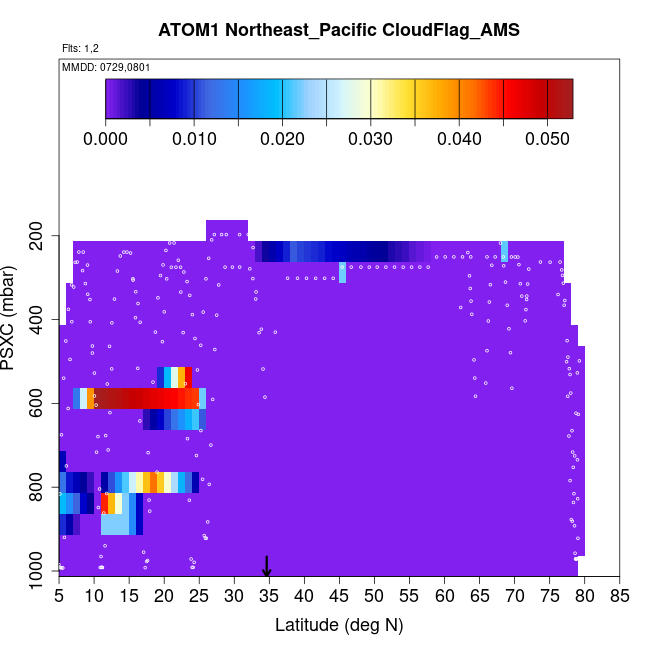 ATOM1 Northeast_Pacific CloudFlag_AMS

Flts: 1,2

MMDD: 0729,0801

0.000 0.010 0.020 0.030 0.040 0.050

PSXC (mbar)

200
400
600
800
1000

5 10 15 20 25 30 35 40 45 50 55 60 65 70 75 80 85

Latitude (deg N)